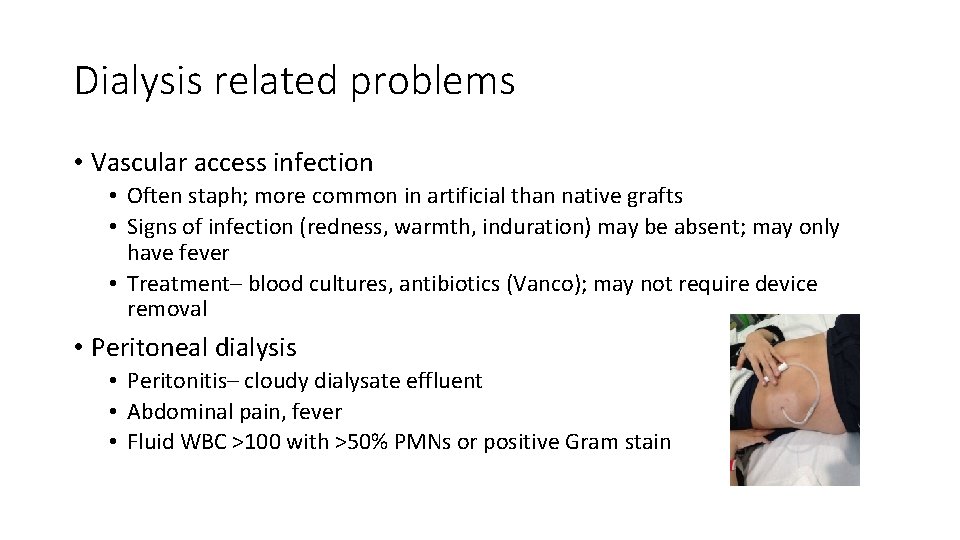 Dialysis related problems

• Vascular access infection
  • Often staph; more common in artificial than native grafts
  • Signs of infection (redness, warmth, induration) may be absent; may only have fever
  • Treatment– blood cultures, antibiotics (Vanco); may not require device removal
• Peritoneal dialysis
  • Peritonitis– cloudy dialysate effluent
  • Abdominal pain, fever
  • Fluid WBC >100 with >50% PMNs or positive Gram stain